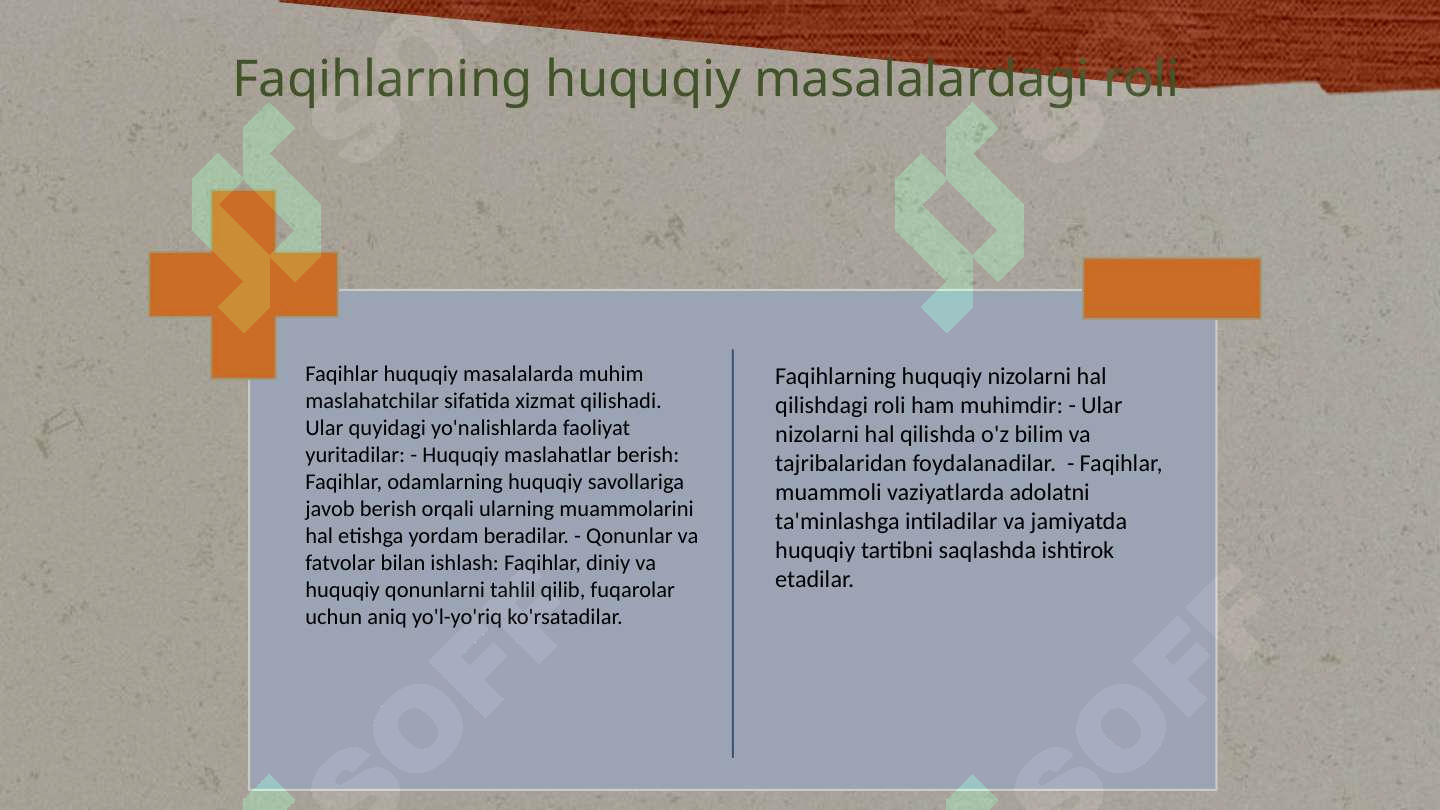 Faqihlarning huquqiy masalalardagi roli

Faqihlar huquqiy masalalarda muhim maslahatchilar sifatida xizmat qilishadi. Ular quyidagi yo'nalishlarda faoliyat yuritadilar: - Huquqiy maslahatlar berish: Faqihlar, odamlarning huquqiy savollariga javob berish orqali ularning muammolarini hal etishga yordam beradilar. - Qonunlar va fatvolar bilan ishlash: Faqihlar, diniy va huquqiy qonunlarni tahlil qilib, fuqarolar uchun aniq yo'l-yo'riq ko'rsatadilar.

Faqihlarning huquqiy nizolarni hal qilishdagi roli ham muhimdir: - Ular nizolarni hal qilishda o'z bilim va tajribalaridan foydalanadilar. - Faqihlar, muammoli vaziyatlarda adolatni ta'minlashga intiladilar va jamiyatda huquqiy tartibni saqlashda ishtirok etadilar.

SOFT SOFT SOFT